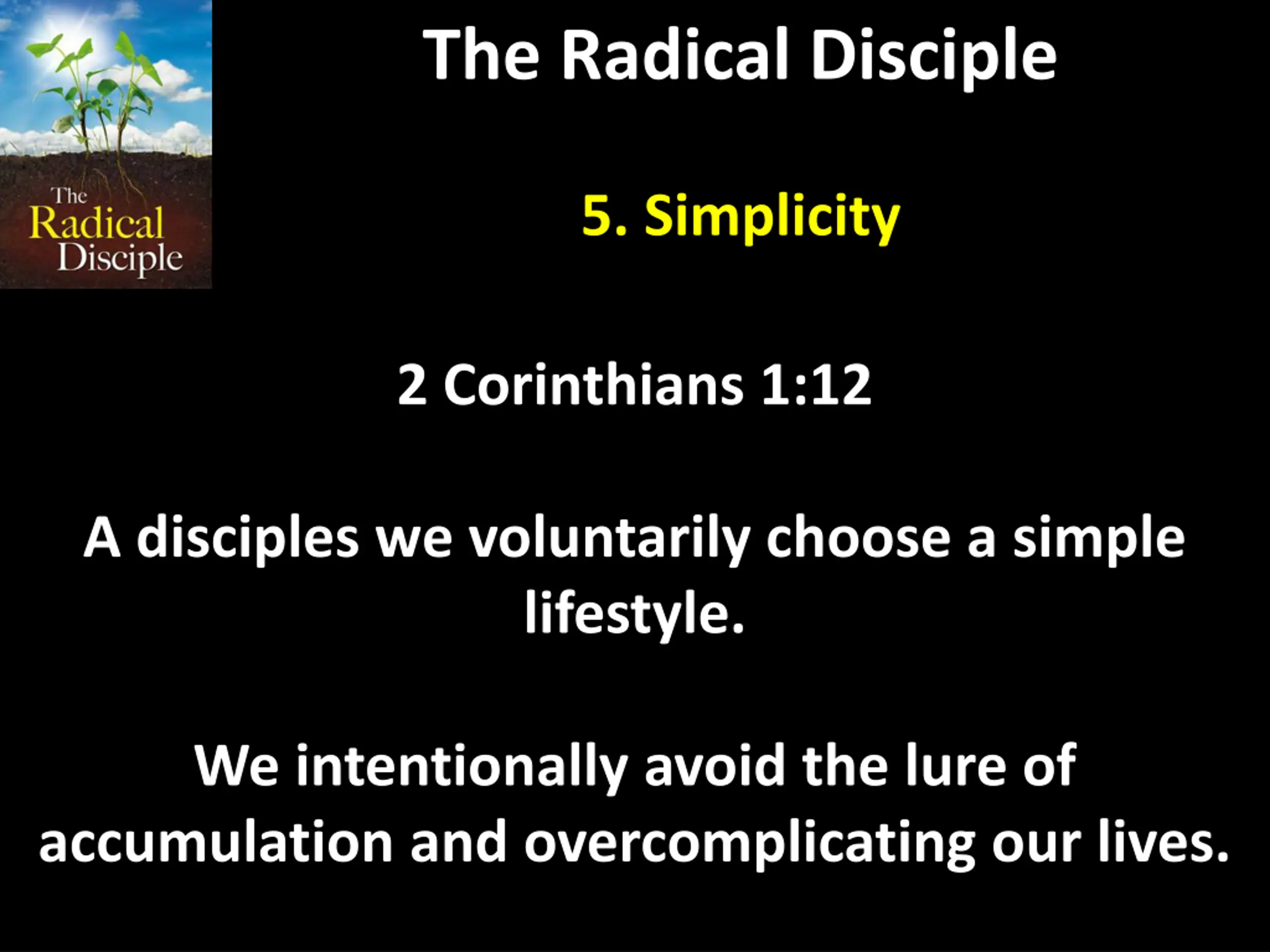 The Radical Disciple

The Radical Disciple

5. Simplicity

2 Corinthians 1:12

A disciples we voluntarily choose a simple lifestyle.

We intentionally avoid the lure of accumulation and overcomplicating our lives.